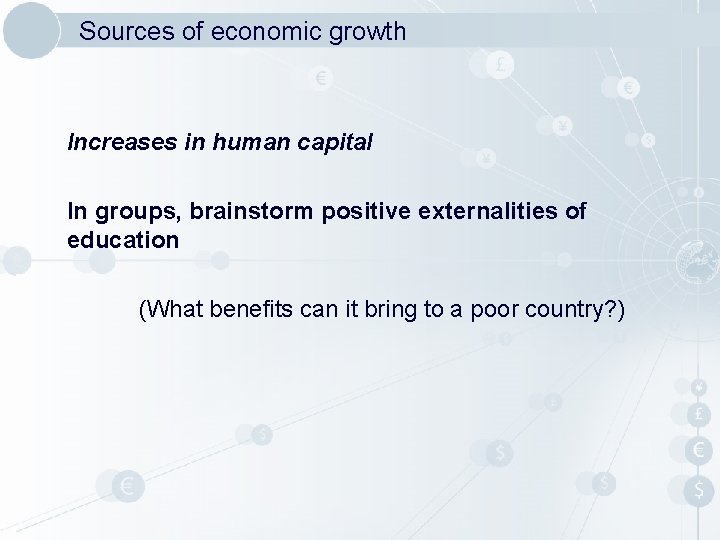 Sources of economic growth

Increases in human capital

In groups, brainstorm positive externalities of education

(What benefits can it bring to a poor country?)